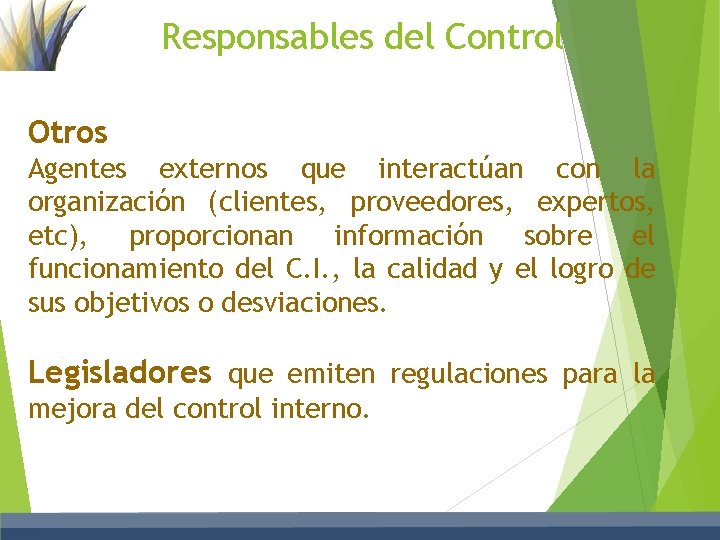 Responsables del Control

Otros
Agentes externos que interactúan con la organización (clientes, proveedores, expertos, etc), proporcionan información sobre el funcionamiento del C.I., la calidad y el logro de sus objetivos o desviaciones.

Legisladores que emiten regulaciones para la mejora del control interno.